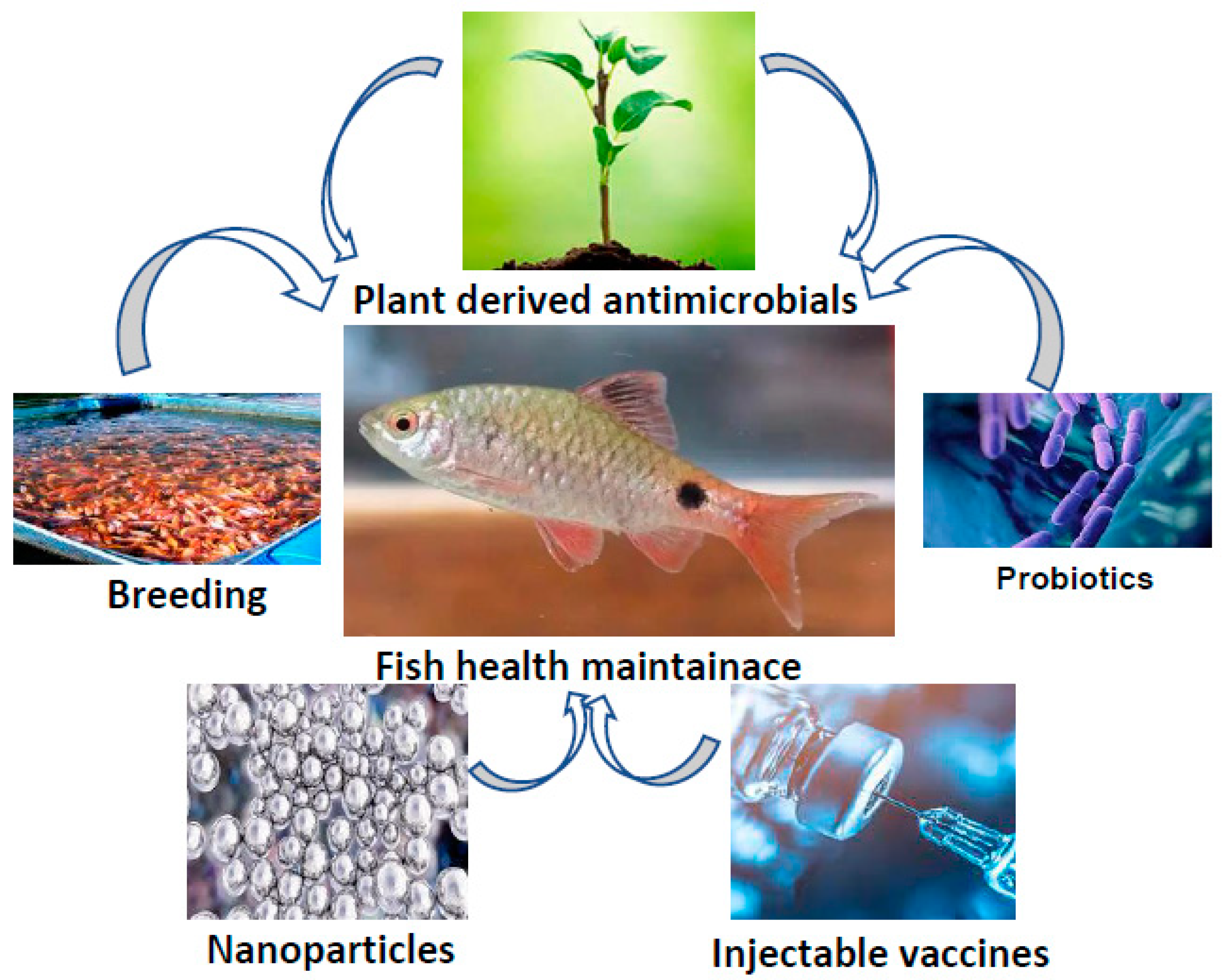 Plant derived antimicrobials

Breeding

Probiotics

Fish health maintainace

Nanoparticles

Injectable vaccines